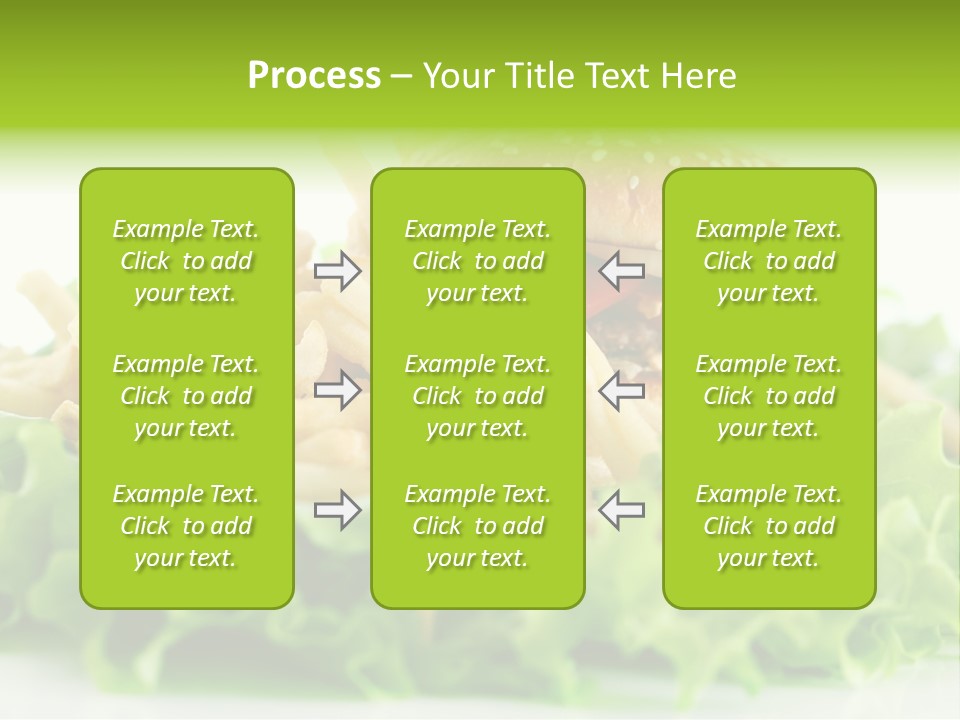 Process – Your Title Text Here

Example Text. Click to add your text.

Example Text. Click to add your text.

Example Text. Click to add your text.

Example Text. Click to add your text.

Example Text. Click to add your text.

Example Text. Click to add your text.

Example Text. Click to add your text.

Example Text. Click to add your text.

Example Text. Click to add your text.